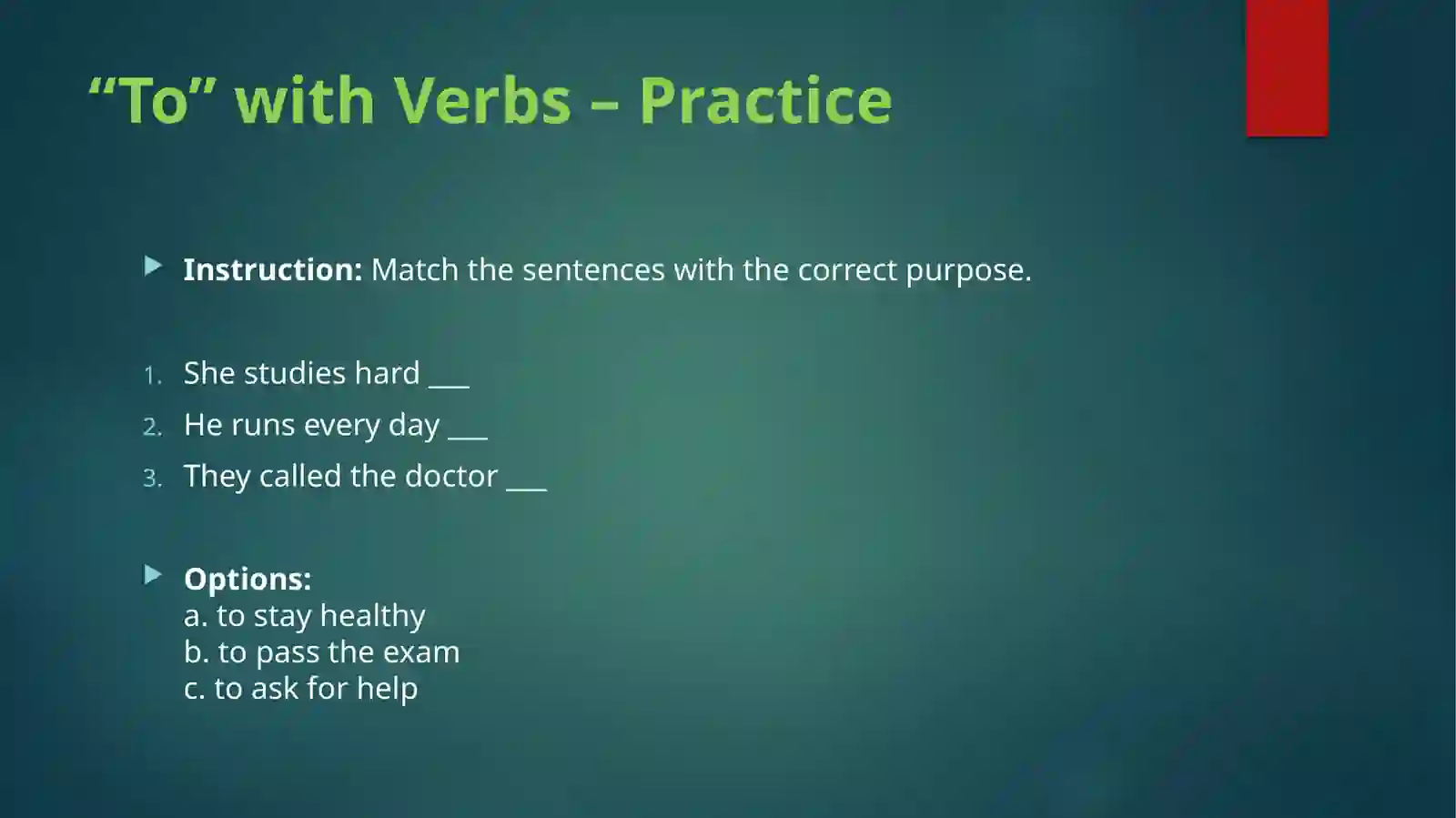 “To” with Verbs – Practice

Instruction: Match the sentences with the correct purpose.

1. She studies hard ___
2. He runs every day ___
3. They called the doctor ___

Options:
a. to stay healthy
b. to pass the exam
c. to ask for help